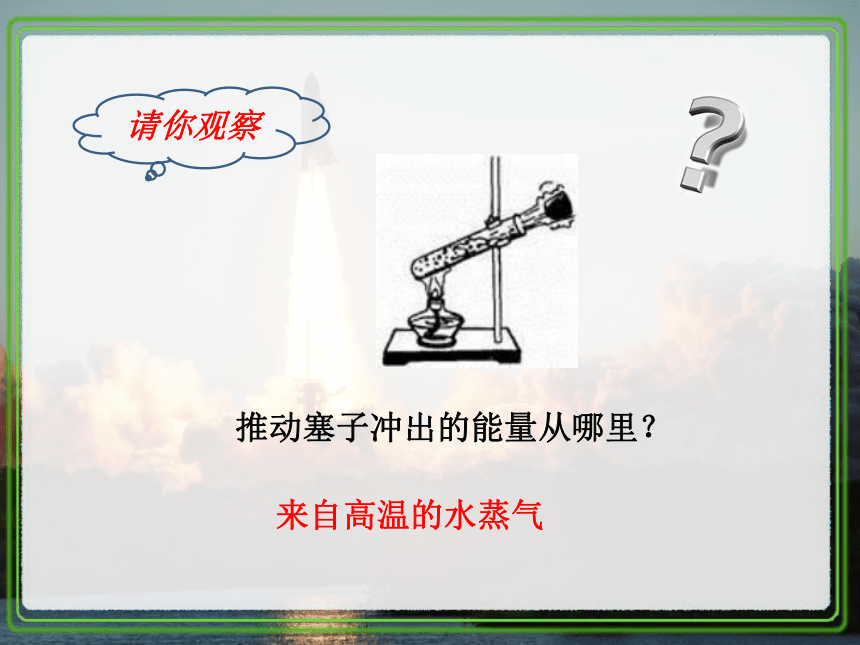 请你观察

?

推动塞子冲出的能量从哪里？

来自高温的水蒸气